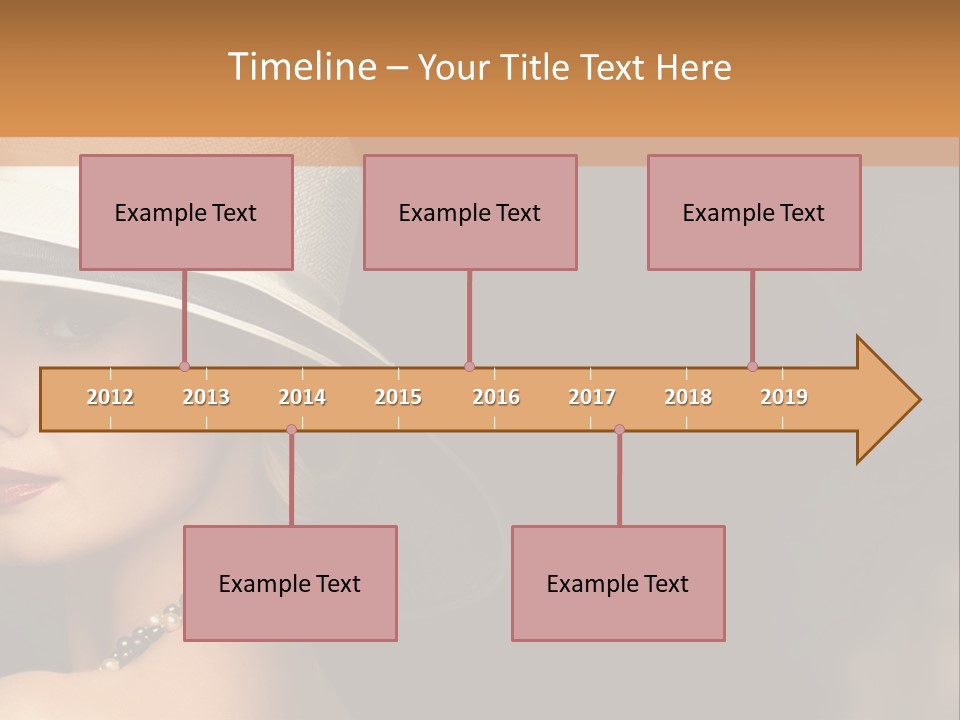 Timeline – Your Title Text Here

Example Text

Example Text

Example Text

2012 2013 2014 2015 2016 2017 2018 2019

Example Text

Example Text